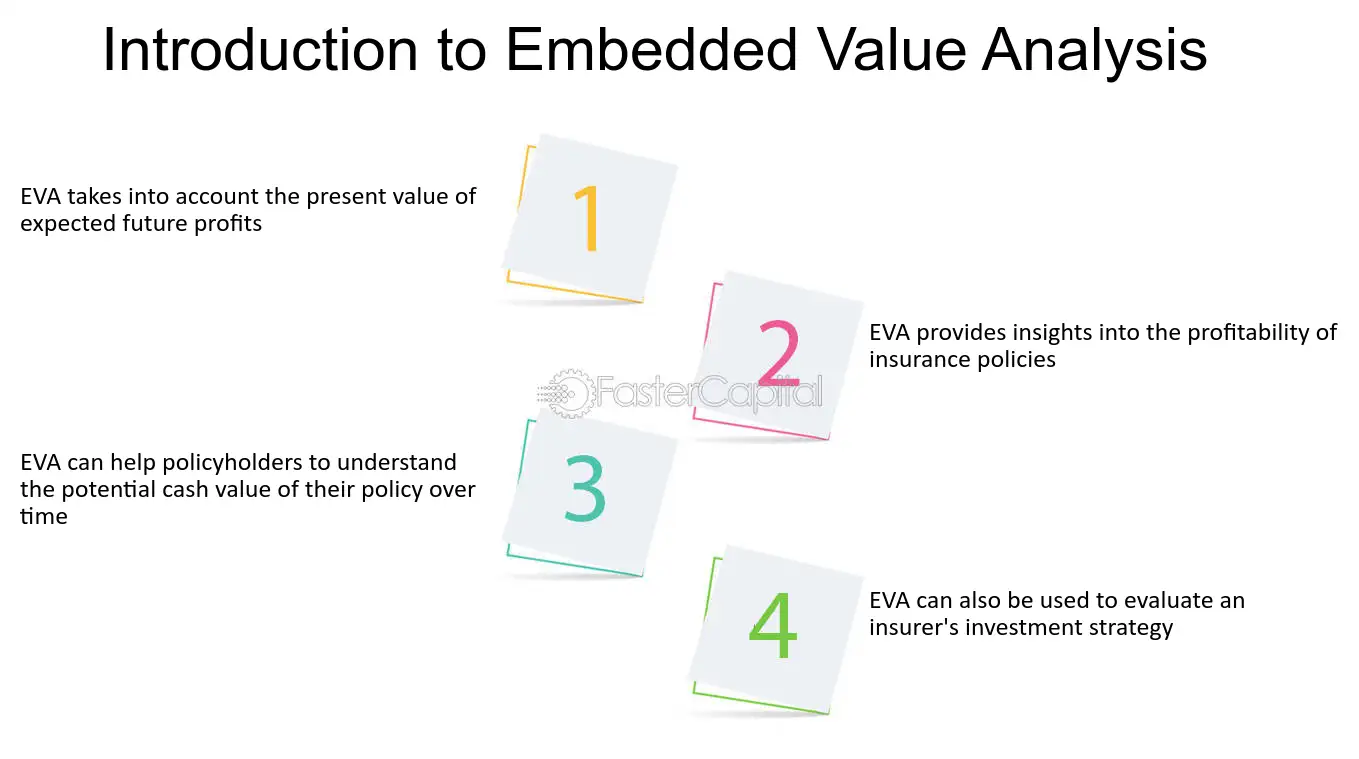 Introduction to Embedded Value Analysis

EVA takes into account the present value of expected future profits

1

2

EVA provides insights into the profitability of insurance policies

EVA can help policyholders to understand the potential cash value of their policy over time

3

4

EVA can also be used to evaluate an insurer's investment strategy

FasterCapital